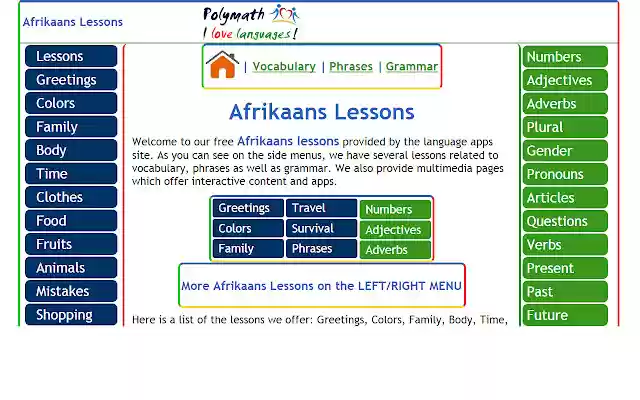 Afrikaans Lessons

Polymath
I love languages!

Lessons
Greetings
Colors
Family
Body
Time
Clothes
Food
Fruits
Animals
Mistakes
Shopping

| Vocabulary | Phrases | Grammar

Afrikaans Lessons

Welcome to our free Afrikaans lessons provided by the language apps site. As you can see on the side menus, we have several lessons related to vocabulary, phrases as well as grammar. We also provide multimedia pages which offer interactive content and apps.

| Greetings | Travel | Numbers |
|---|---|---|
| Colors | Survival | Adjectives |
| Family | Phrases | Adverbs |

More Afrikaans Lessons on the LEFT/RIGHT MENU

Here is a list of the lessons we offer: Greetings, Colors, Family, Body, Time,

Numbers
Adjectives
Adverbs
Plural
Gender
Pronouns
Articles
Questions
Verbs
Present
Past
Future